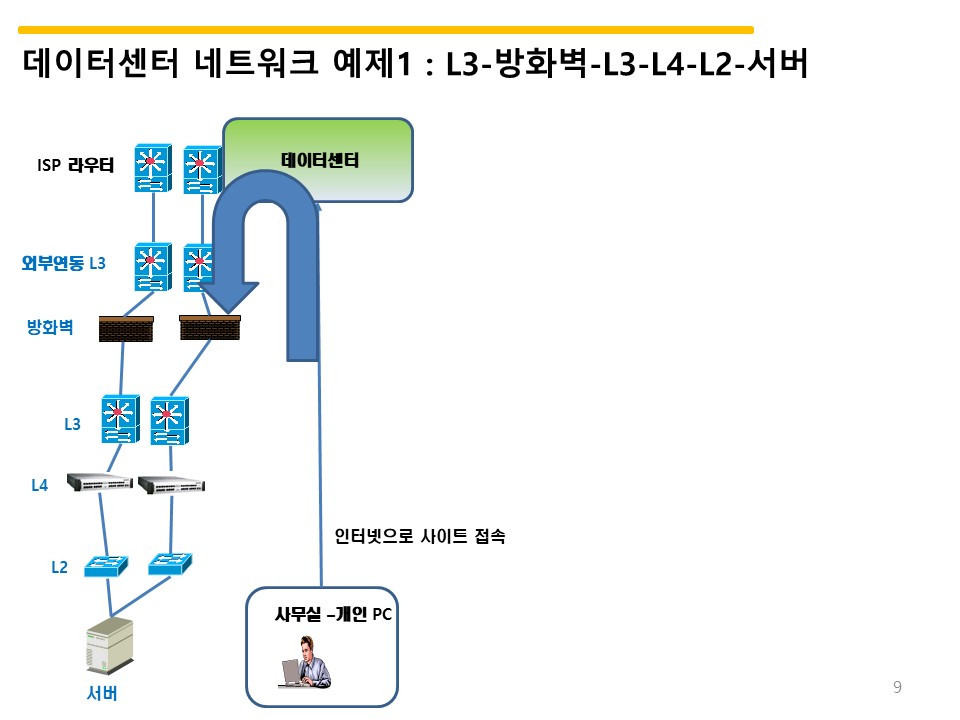 데이터센터 네트워크 예제1 : L3-방화벽-L3-L4-L2-서버

ISP 라우터

데이터센터

외부연동 L3

방화벽

L3

L4

L2

서버

인터넷으로 사이트 접속

사무실 –개인 PC

9